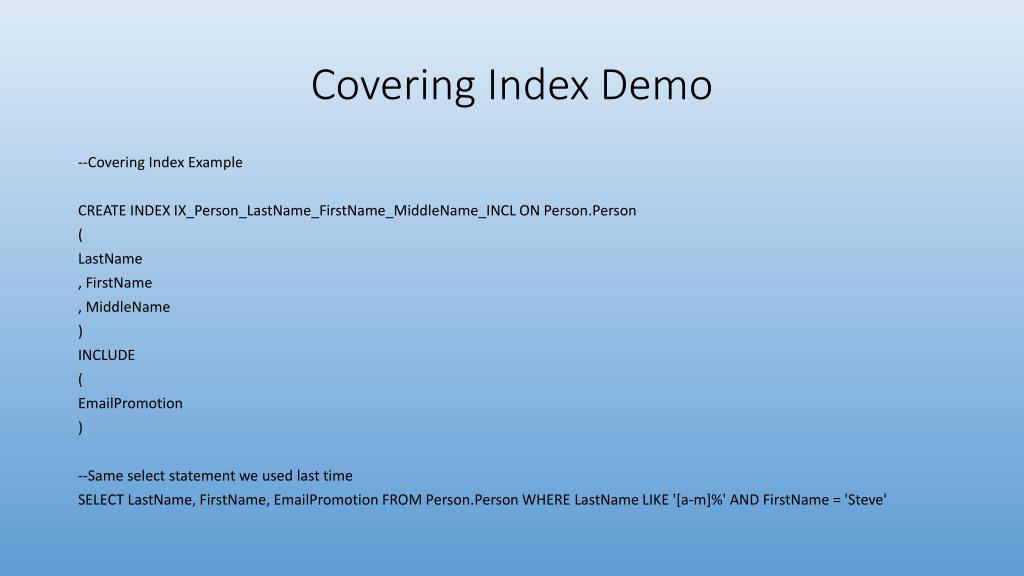 Covering Index Demo

--Covering Index Example

CREATE INDEX IX_Person_LastName_FirstName_MiddleName_INCL ON Person.Person
(
LastName
, FirstName
, MiddleName
)
INCLUDE
(
EmailPromotion
)

--Same select statement we used last time
SELECT LastName, FirstName, EmailPromotion FROM Person.Person WHERE LastName LIKE '[a-m]%' AND FirstName = 'Steve'